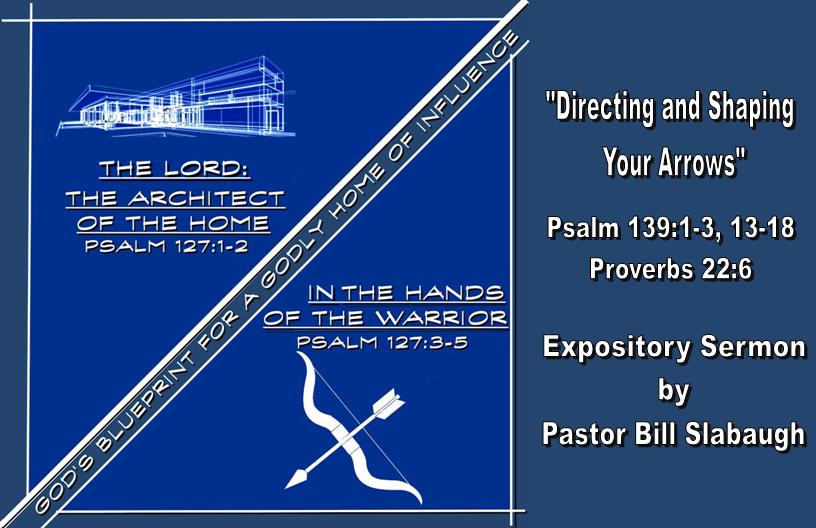 THE LORD:
THE ARCHITECT OF THE HOME
PSALM 127:1-2

GOD'S BLUEPRINT FOR A GODLY HOME OF INFLUENCE

IN THE HANDS OF THE WARRIOR
PSALM 127:3-5

"Directing and Shaping Your Arrows"

Psalm 139:1-3, 13-18
Proverbs 22:6

Expository Sermon
by
Pastor Bill Slabaugh